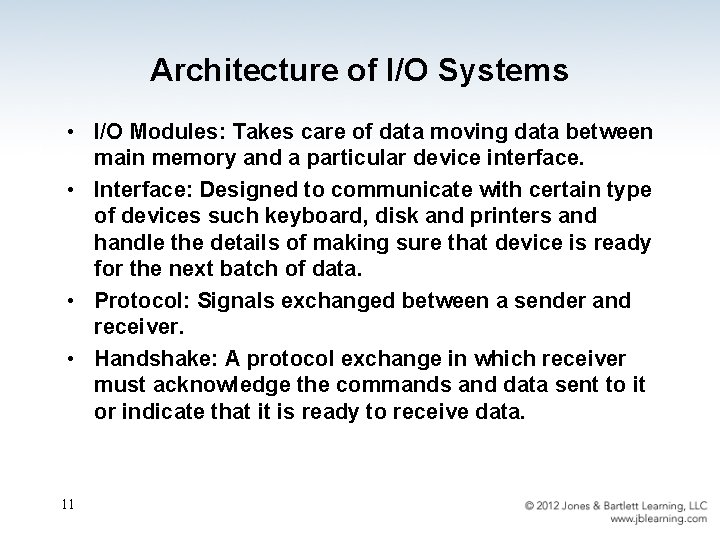 Architecture of I/O Systems

• I/O Modules: Takes care of data moving data between main memory and a particular device interface.

• Interface: Designed to communicate with certain type of devices such keyboard, disk and printers and handle the details of making sure that device is ready for the next batch of data.

• Protocol: Signals exchanged between a sender and receiver.

• Handshake: A protocol exchange in which receiver must acknowledge the commands and data sent to it or indicate that it is ready to receive data.

11

© 2012 Jones & Bartlett Learning, LLC
www.jblearning.com